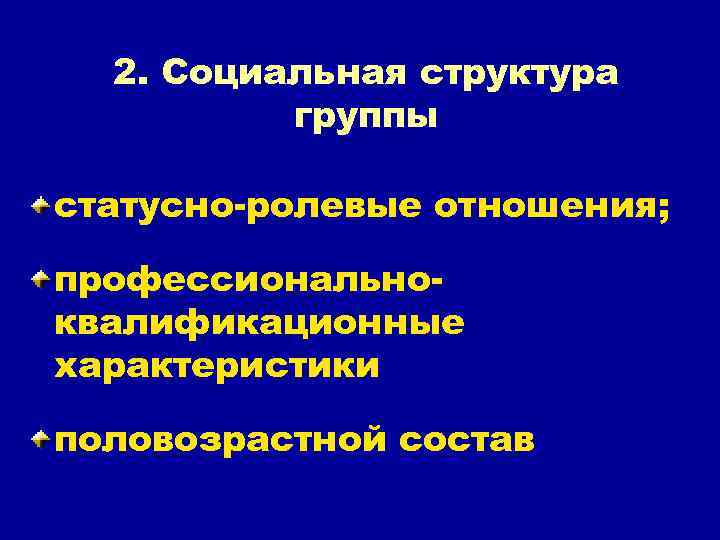 2. Социальная структура группы

статусно-ролевые отношения;

профессионально-квалификационные характеристики

половозрастной состав